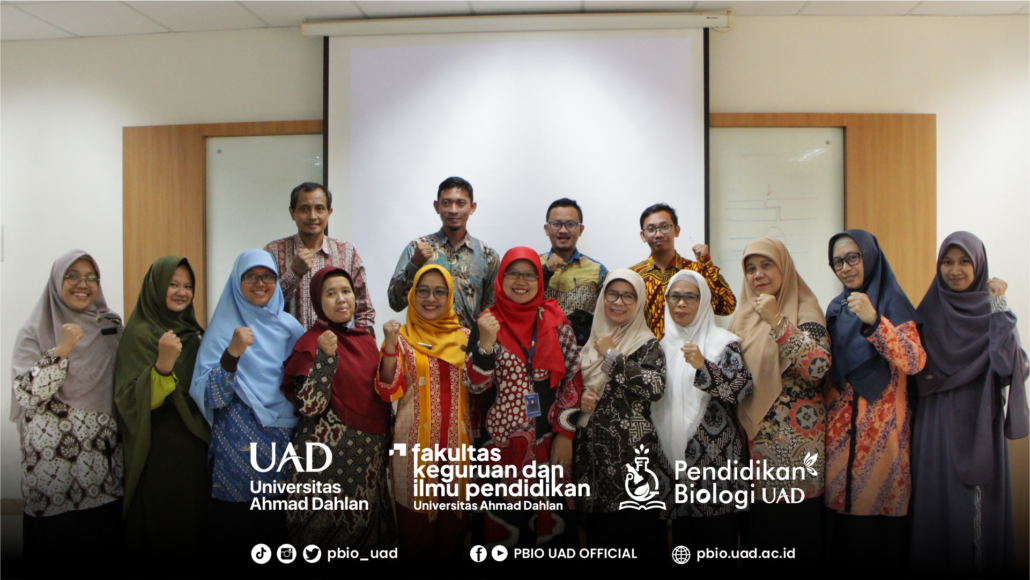 UAD
Universitas
Ahmad Dahlan

fakultas
keguruan dan
ilmu pendidikan
Universitas Ahmad Dahlan

Pendidikan
Biologi UAD

pbio_uad

PBIO UAD OFFICIAL

pbio.uad.ac.id